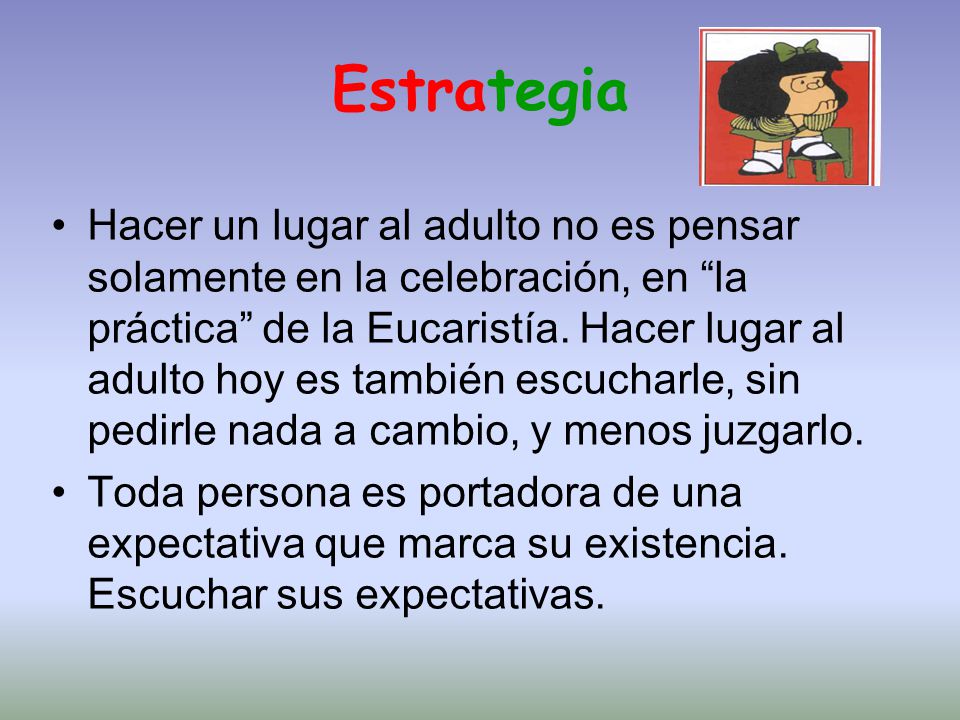 Estrategia

• Hacer un lugar al adulto no es pensar solamente en la celebración, en “la práctica” de la Eucaristía. Hacer lugar al adulto hoy es también escucharle, sin pedirle nada a cambio, y menos juzgarlo.

• Toda persona es portadora de una expectativa que marca su existencia. Escuchar sus expectativas.